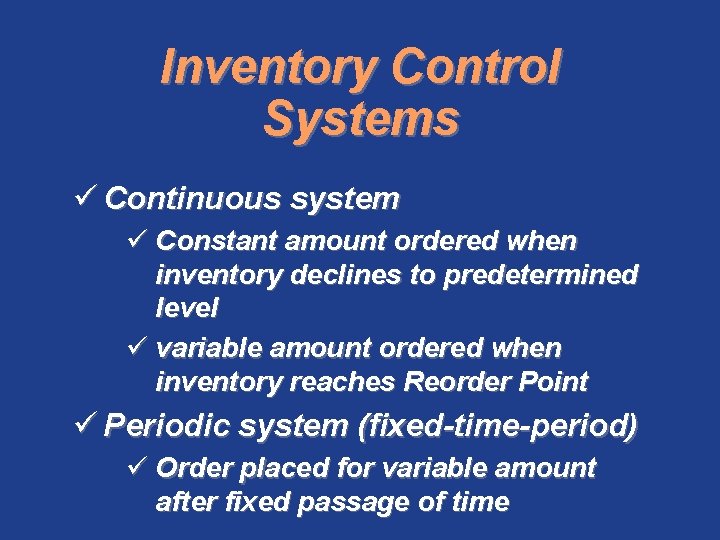 Inventory Control Systems

✓ Continuous system

✓ Constant amount ordered when inventory declines to predetermined level

✓ variable amount ordered when inventory reaches Reorder Point

✓ Periodic system (fixed-time-period)

✓ Order placed for variable amount after fixed passage of time